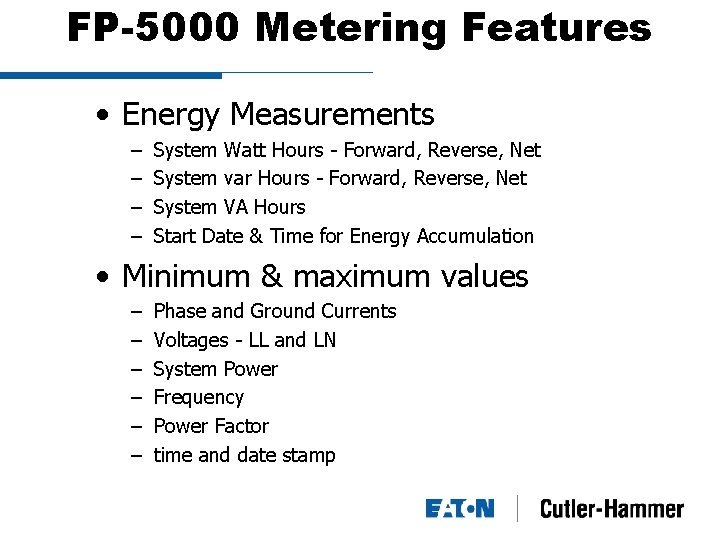 FP-5000 Metering Features

• Energy Measurements
– System Watt Hours - Forward, Reverse, Net
– System var Hours - Forward, Reverse, Net
– System VA Hours
– Start Date & Time for Energy Accumulation

• Minimum & maximum values
– Phase and Ground Currents
– Voltages - LL and LN
– System Power
– Frequency
– Power Factor
– time and date stamp

EATON | Cutler-Hammer